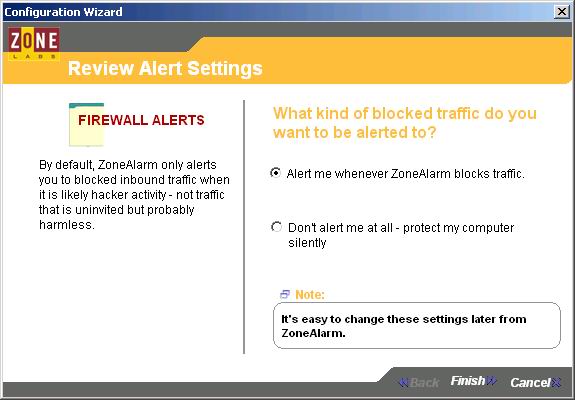 Configuration Wizard

ZONE
LABS

Review Alert Settings

FIREWALL ALERTS

By default, ZoneAlarm only alerts you to blocked inbound traffic when it is likely hacker activity - not traffic that is uninvited but probably harmless.

What kind of blocked traffic do you want to be alerted to?

Alert me whenever ZoneAlarm blocks traffic.

Don't alert me at all - protect my computer silently

Note:

It's easy to change these settings later from ZoneAlarm.

Back Finish Cancel